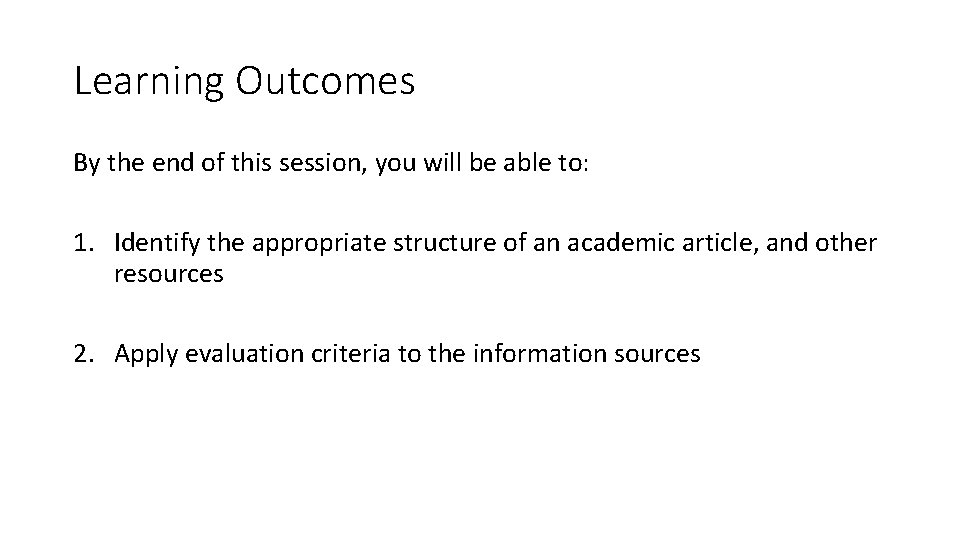 Learning Outcomes

By the end of this session, you will be able to:

1. Identify the appropriate structure of an academic article, and other resources

2. Apply evaluation criteria to the information sources